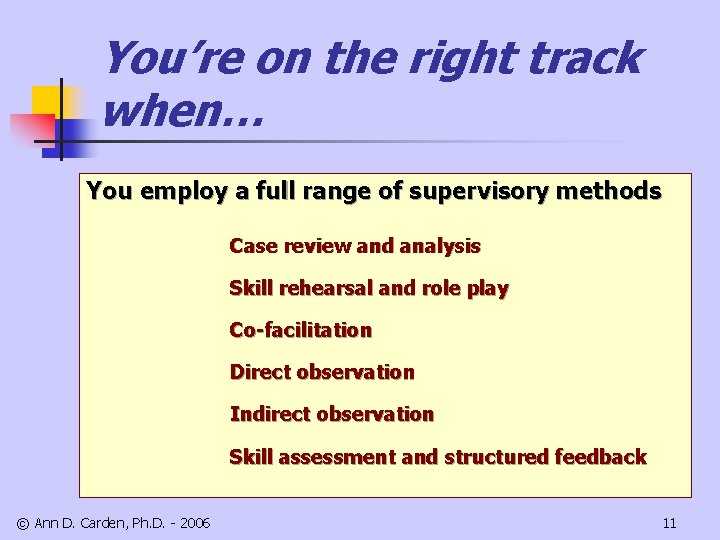 You're on the right track when…

You employ a full range of supervisory methods

Case review and analysis

Skill rehearsal and role play

Co-facilitation

Direct observation

Indirect observation

Skill assessment and structured feedback

© Ann D. Carden, Ph.D. - 2006

11